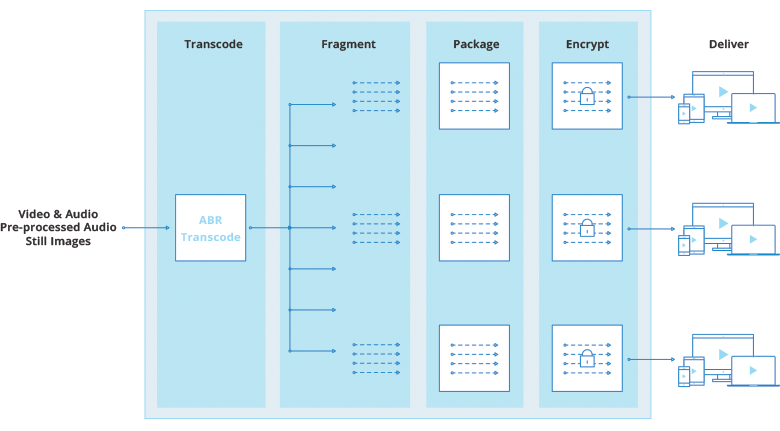 Transcode

Fragment

Package

Encrypt

Deliver

Video & Audio
Pre-processed Audio
Still Images

ABR
Transcode